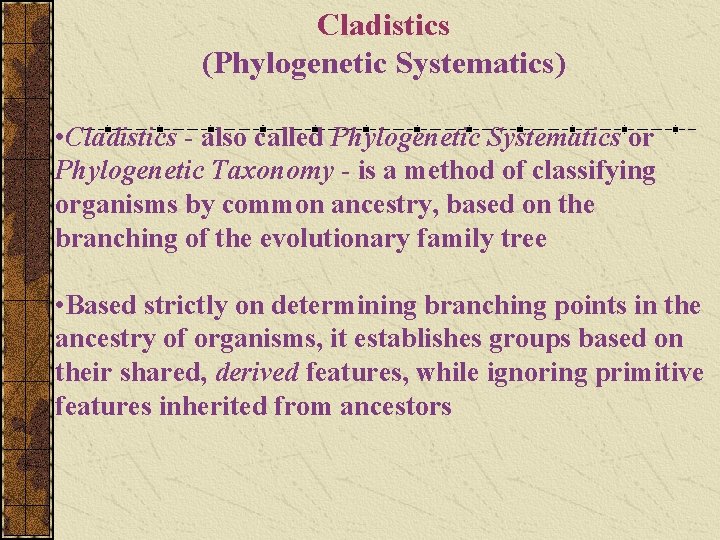 Cladistics
(Phylogenetic Systematics)

•Cladistics - also called Phylogenetic Systematics or Phylogenetic Taxonomy - is a method of classifying organisms by common ancestry, based on the branching of the evolutionary family tree

•Based strictly on determining branching points in the ancestry of organisms, it establishes groups based on their shared, derived features, while ignoring primitive features inherited from ancestors